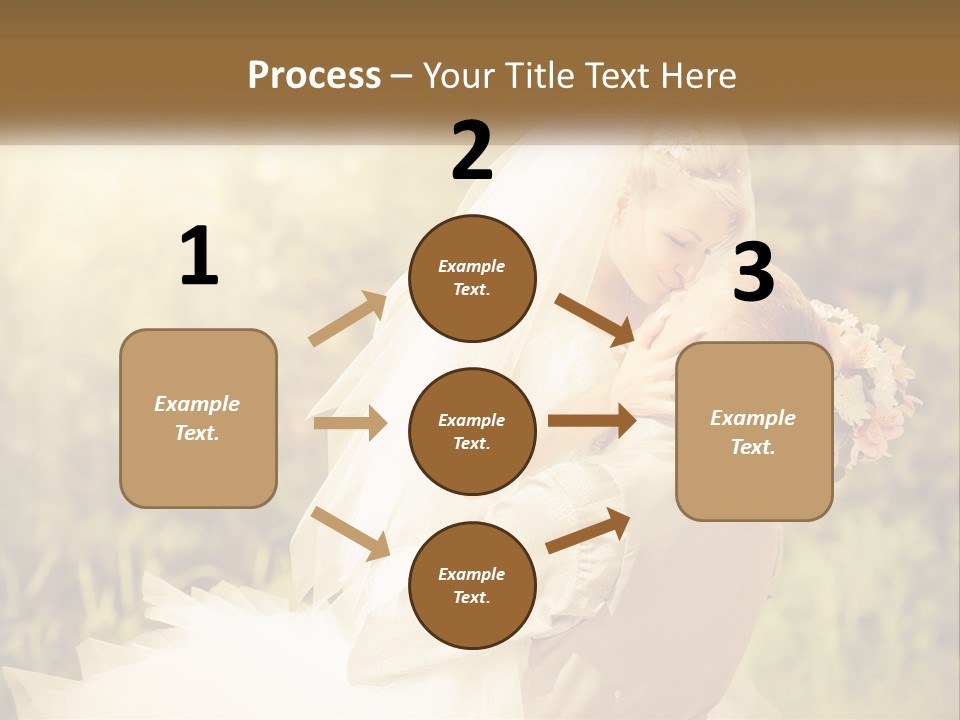 Process – Your Title Text Here

1

Example Text.

2

Example Text.

Example Text.

Example Text.

3

Example Text.